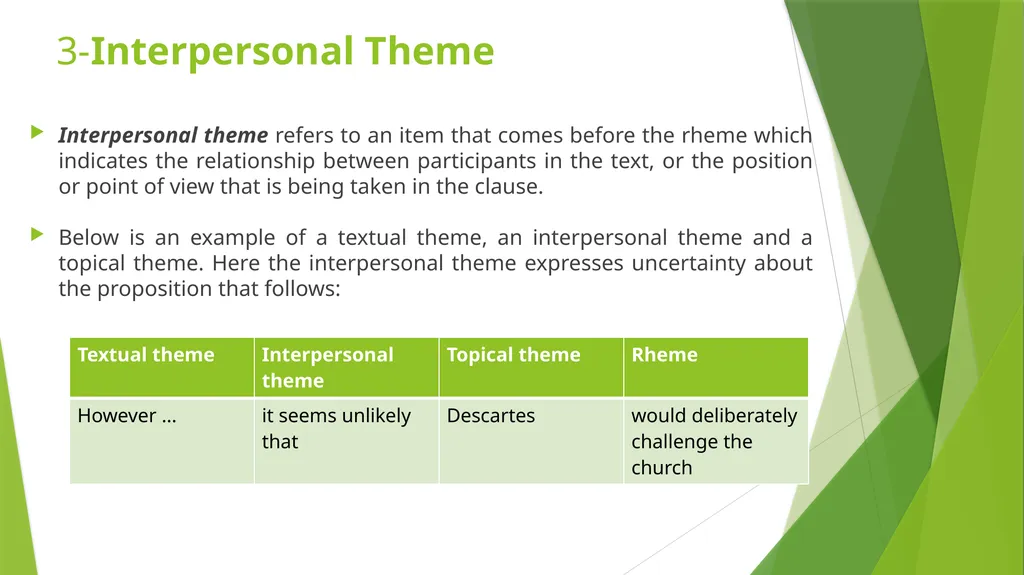 3-Interpersonal Theme

Interpersonal theme refers to an item that comes before the rheme which indicates the relationship between participants in the text, or the position or point of view that is being taken in the clause.

Below is an example of a textual theme, an interpersonal theme and a topical theme. Here the interpersonal theme expresses uncertainty about the proposition that follows:

| Textual theme | Interpersonal theme | Topical theme | Rheme |
|---|---|---|---|
| However … | it seems unlikely that | Descartes | would deliberately challenge the church |